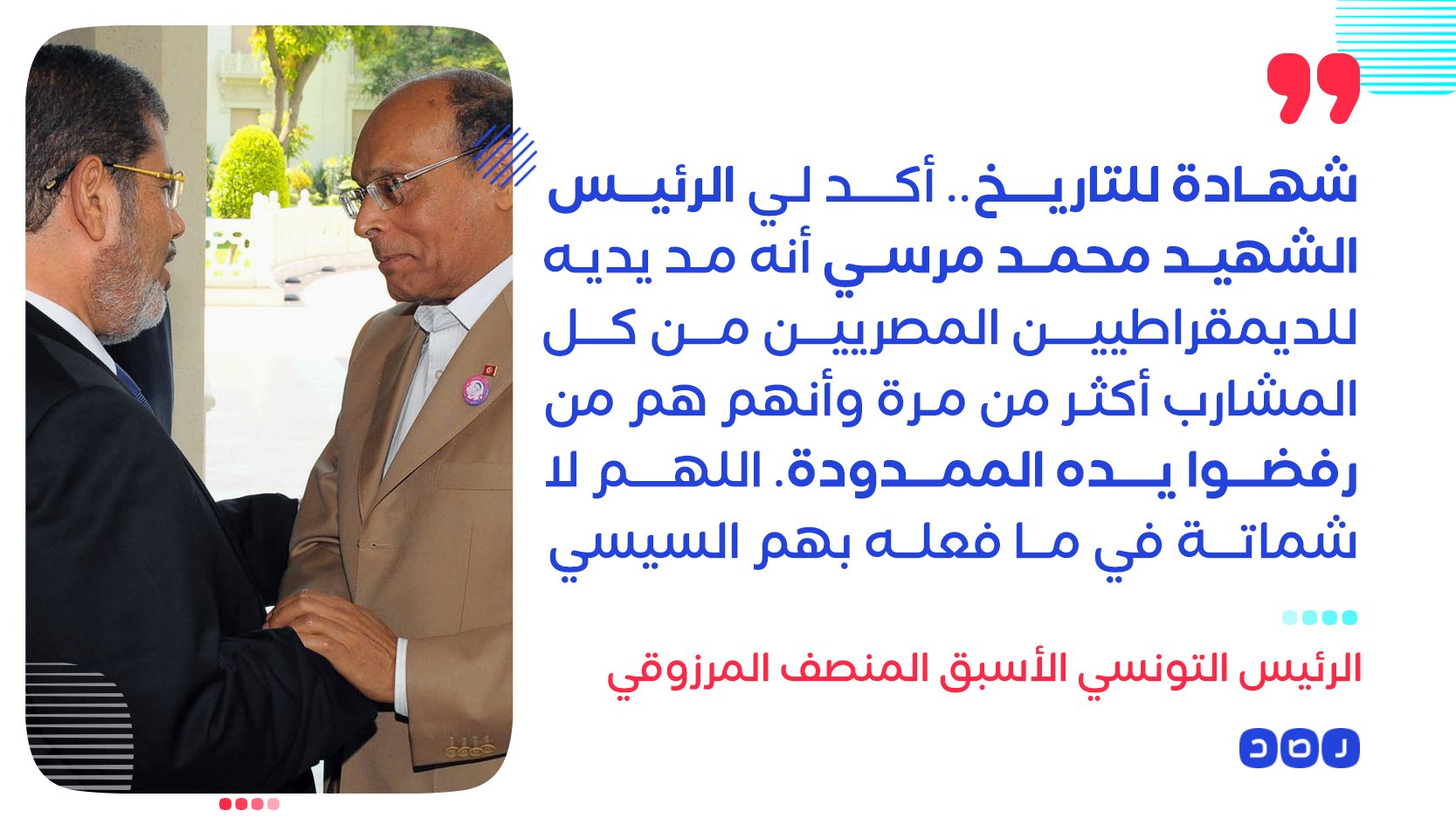 شهادة للتاريخ.. أكد لي الرئيس الشهيد محمد مرسي أنه مد يديه للديمقراطيين المصريين من كل المشارب أكثر من مرة وأنهم هم من رفضوا يده الممدودة. اللهم لا شماتة في ما فعله بهم السيسي

الرئيس التونسي الأسبق المنصف المرزوقي

رصد